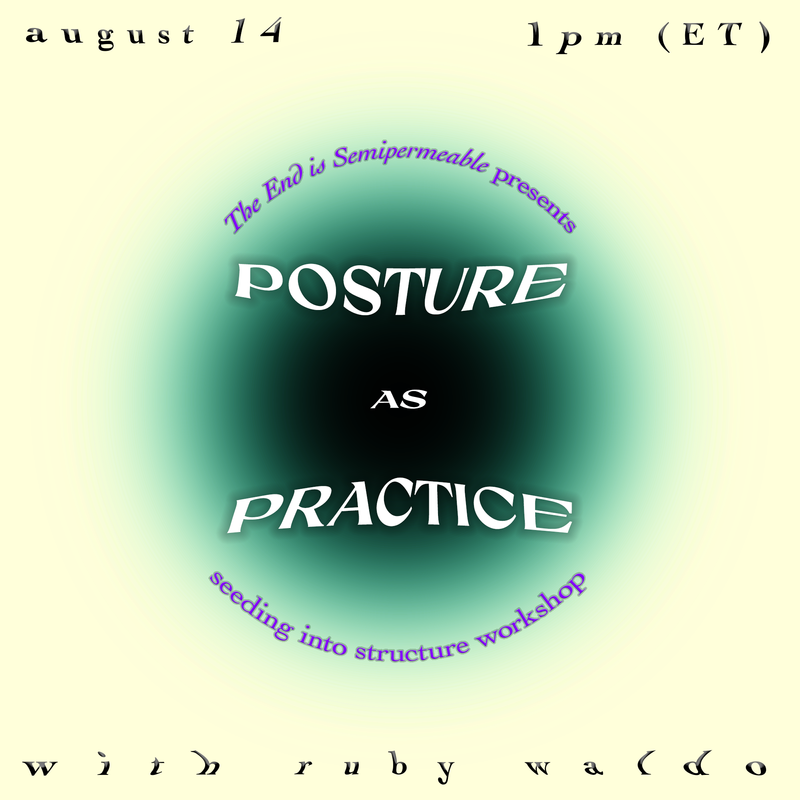 august 14

1pm (ET)

The End is Semipermeable presents

POSTURE

AS

PRACTICE

seeding into structure workshop

with ruby waldo